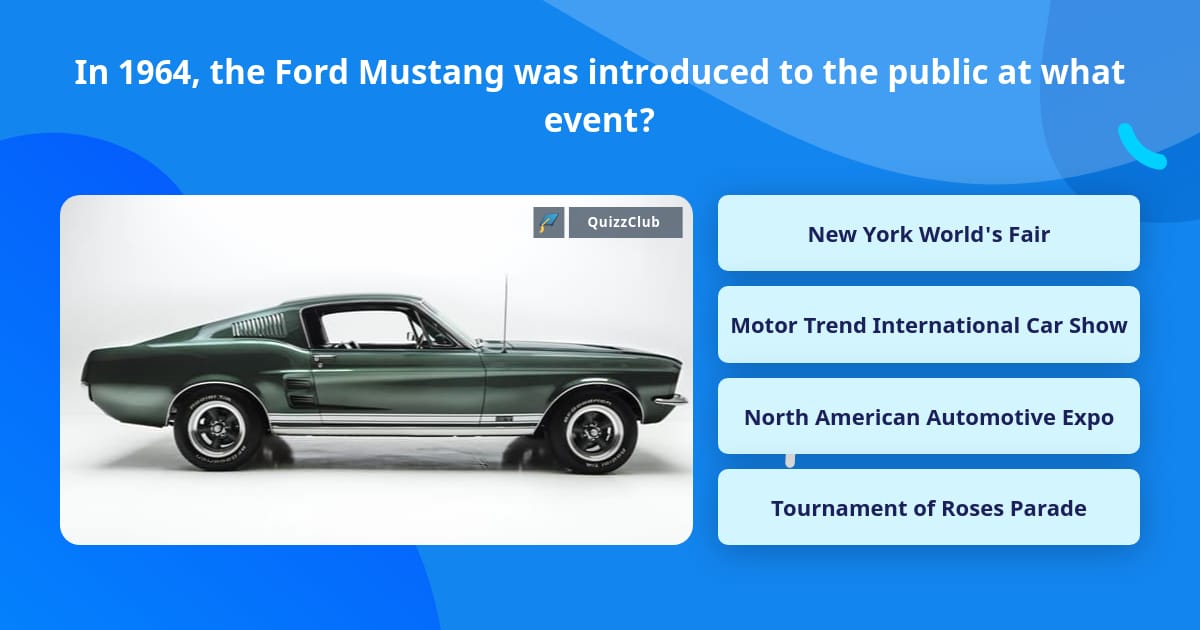 In 1964, the Ford Mustang was introduced to the public at what event?

QuizzClub

New York World's Fair

Motor Trend International Car Show

North American Automotive Expo

Tournament of Roses Parade